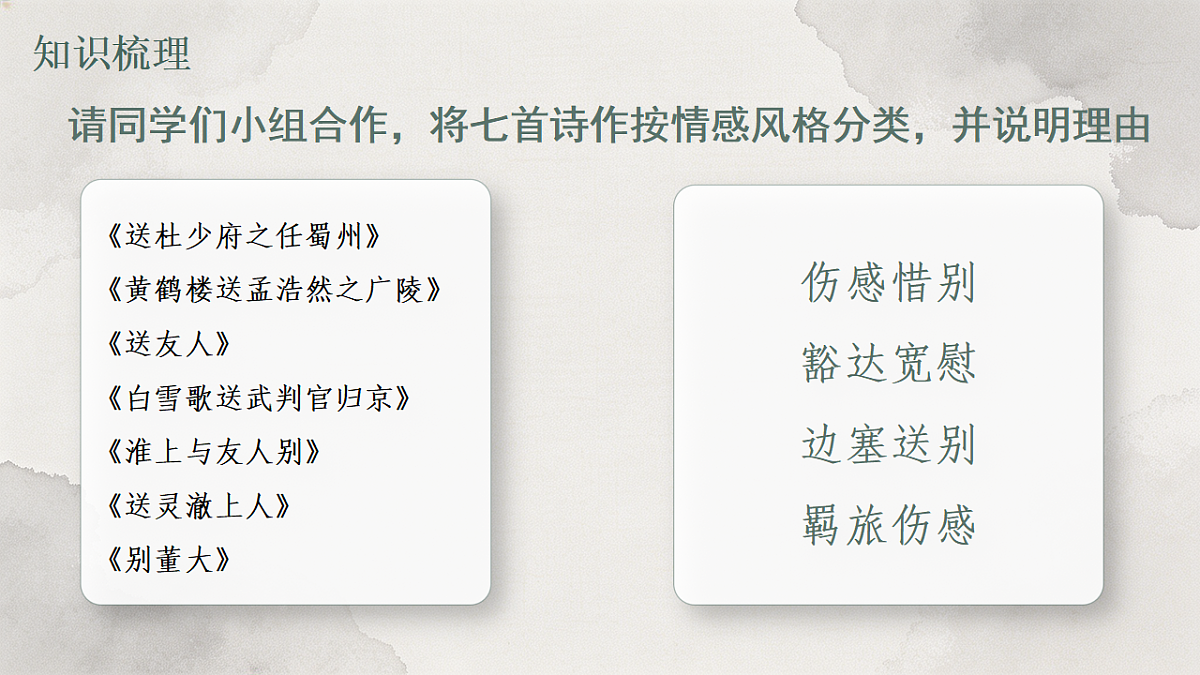 知识梳理

请同学们小组合作，将七首诗作按情感风格分类，并说明理由

《送杜少府之任蜀州》
《黄鹤楼送孟浩然之广陵》
《送友人》
《白雪歌送武判官归京》
《淮上与友人别》
《送灵澈上人》
《别董大》

伤感惜别
豁达宽慰
边塞送别
羁旅伤感